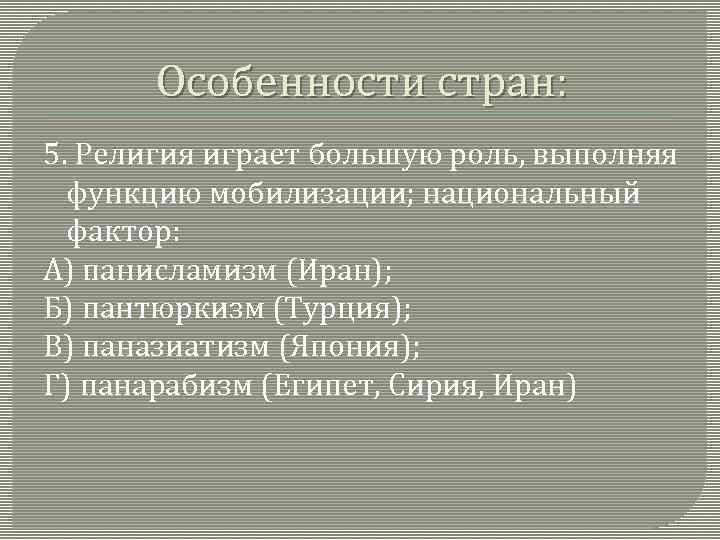 Особенности стран:

5. Религия играет большую роль, выполняя функцию мобилизации; национальный фактор:
А) панисламизм (Иран);
Б) пантюркизм (Турция);
В) паназиатизм (Япония);
Г) панарабизм (Египет, Сирия, Иран)